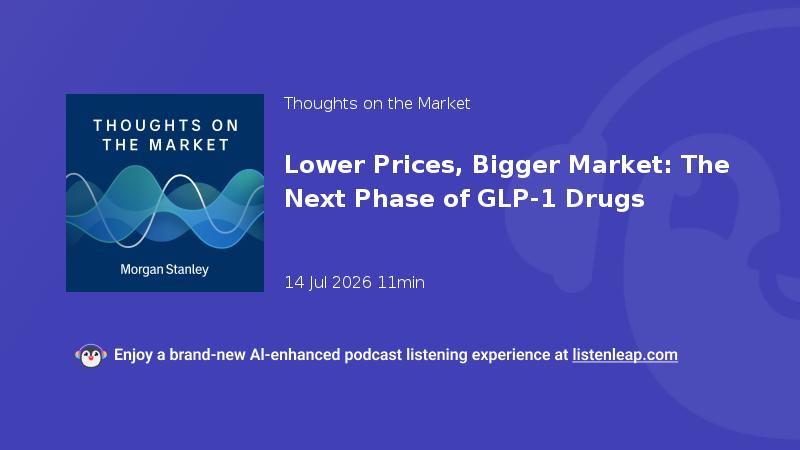 THOUGHTS ON THE MARKET

Morgan Stanley

Thoughts on the Market

Lower Prices, Bigger Market: The Next Phase of GLP-1 Drugs

14 Jul 2026 11min

Enjoy a brand-new AI-enhanced podcast listening experience at listenleap.com